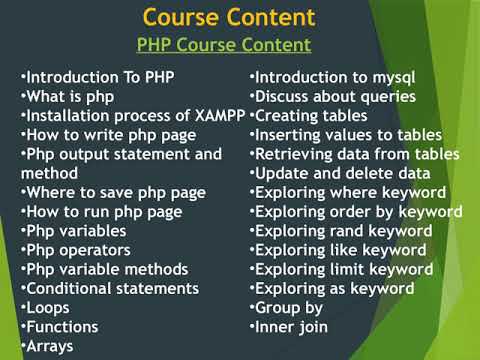 Course Content

PHP Course Content

•Introduction To PHP
•What is php
•Installation process of XAMPP
•How to write php page
•Php output statement and method
•Where to save php page
•How to run php page
•Php variables
•Php operators
•Php variable methods
•Conditional statements
•Loops
•Functions
•Arrays

•Introduction to mysql
•Discuss about queries
•Creating tables
•Inserting values to tables
•Retrieving data from tables
•Update and delete data
•Exploring where keyword
•Exploring order by keyword
•Exploring rand keyword
•Exploring like keyword
•Exploring limit keyword
•Exploring as keyword
•Group by
•Inner join